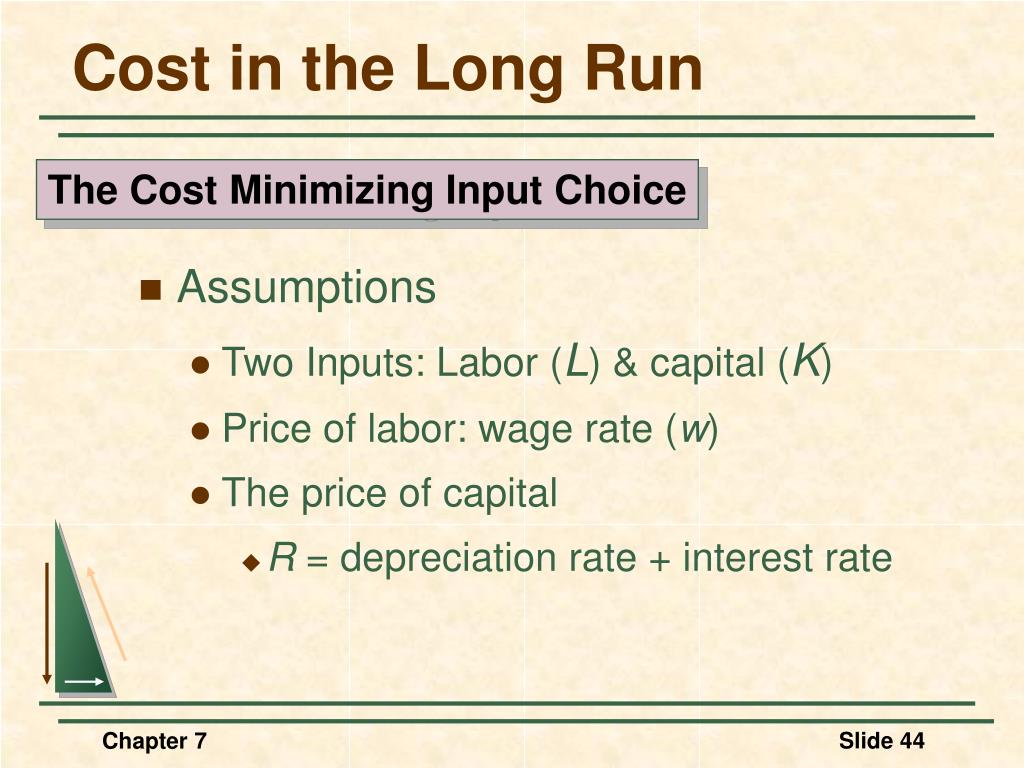 Cost in the Long Run

The Cost Minimizing Input Choice

Assumptions

Two Inputs: Labor ($L$) & capital ($K$)

Price of labor: wage rate ($w$)

The price of capital

$R$ = depreciation rate + interest rate

Chapter 7

Slide 44